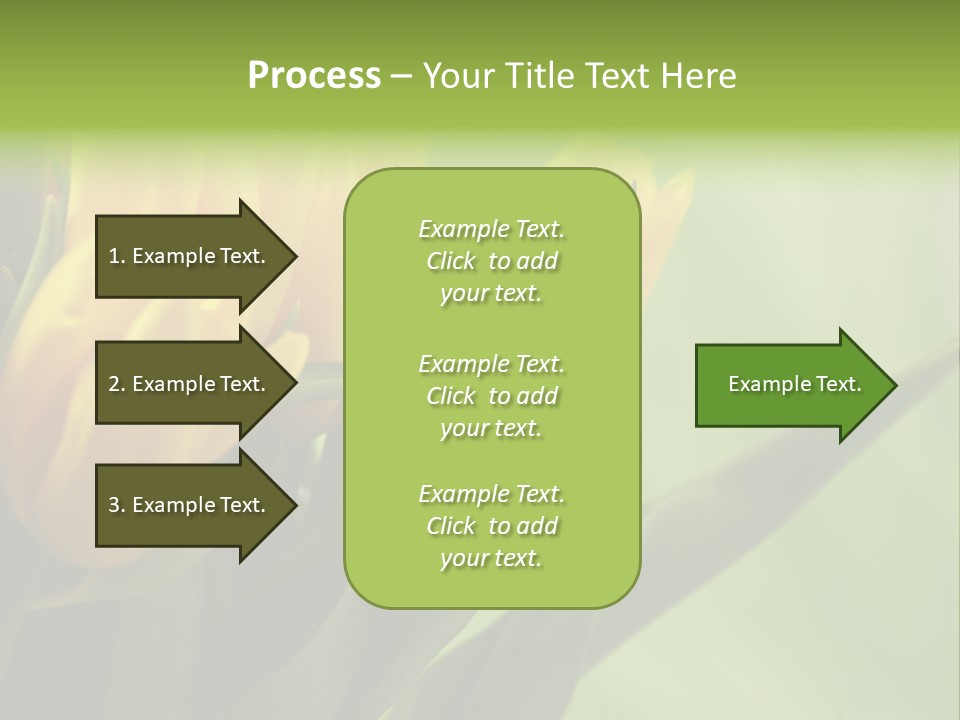 Process – Your Title Text Here

1. Example Text.

2. Example Text.

3. Example Text.

Example Text. Click to add your text.

Example Text. Click to add your text.

Example Text. Click to add your text.

Example Text.